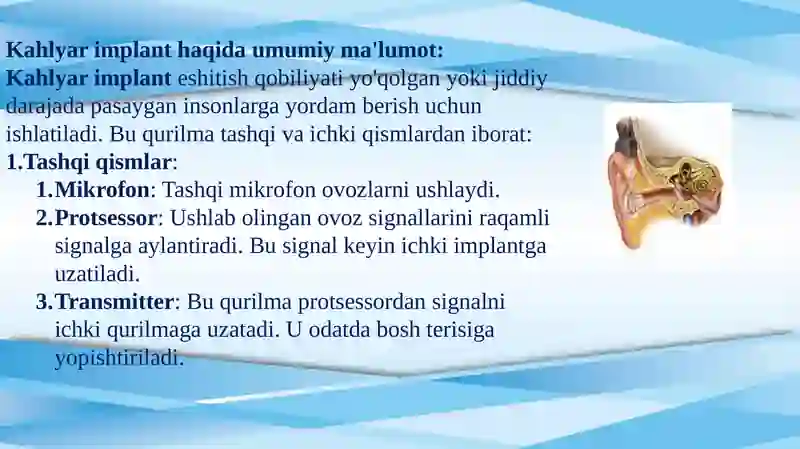 Kahlyar implant haqida umumiy ma'lumot:
Kahlyar implant eshitish qobiliyati yo'qolgan yoki jiddiy darajada pasaygan insonlarga yordam berish uchun ishlatiladi. Bu qurilma tashqi va ichki qismlardan iborat:
1.Tashqi qismlar:
1.Mikrofon: Tashqi mikrofon ovozlarni ushlaydi.
2.Protsessor: Ushlab olingan ovoz signallarini raqamli signalga aylantiradi. Bu signal keyin ichki implantga uzatiladi.
3.Transmitter: Bu qurilma protsessordan signalni ichki qurilmaga uzatadi. U odatda bosh terisiga yopishtiriladi.